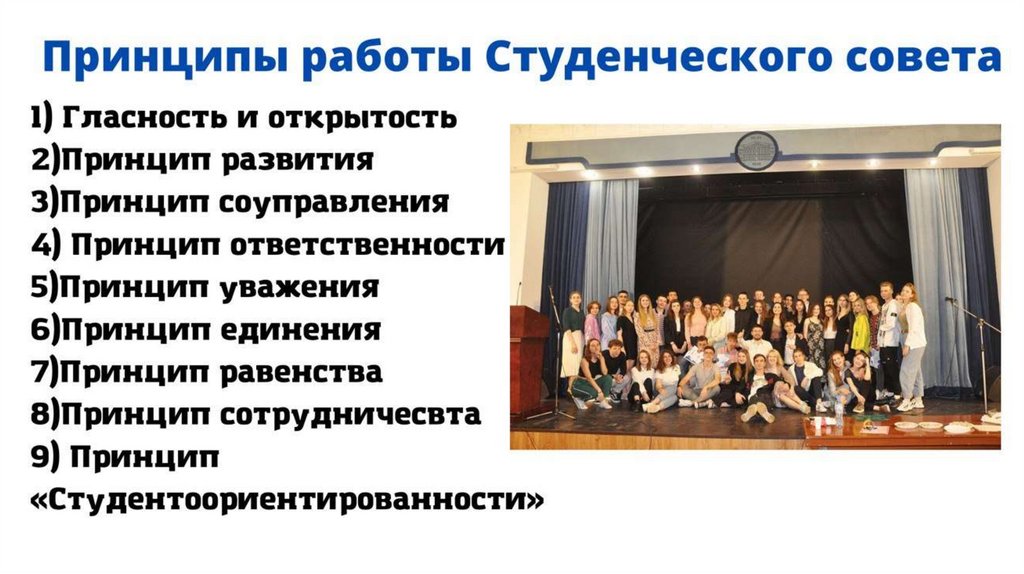 Принципы работы Студенческого совета

1) Гласность и открытость
2)Принцип развития
3)Принцип соуправления
4) Принцип ответственности
5)Принцип уважения
6)Принцип единения
7)Принцип равенства
8)Принцип сотрудничесвта
9) Принцип «Студентоориентированности»